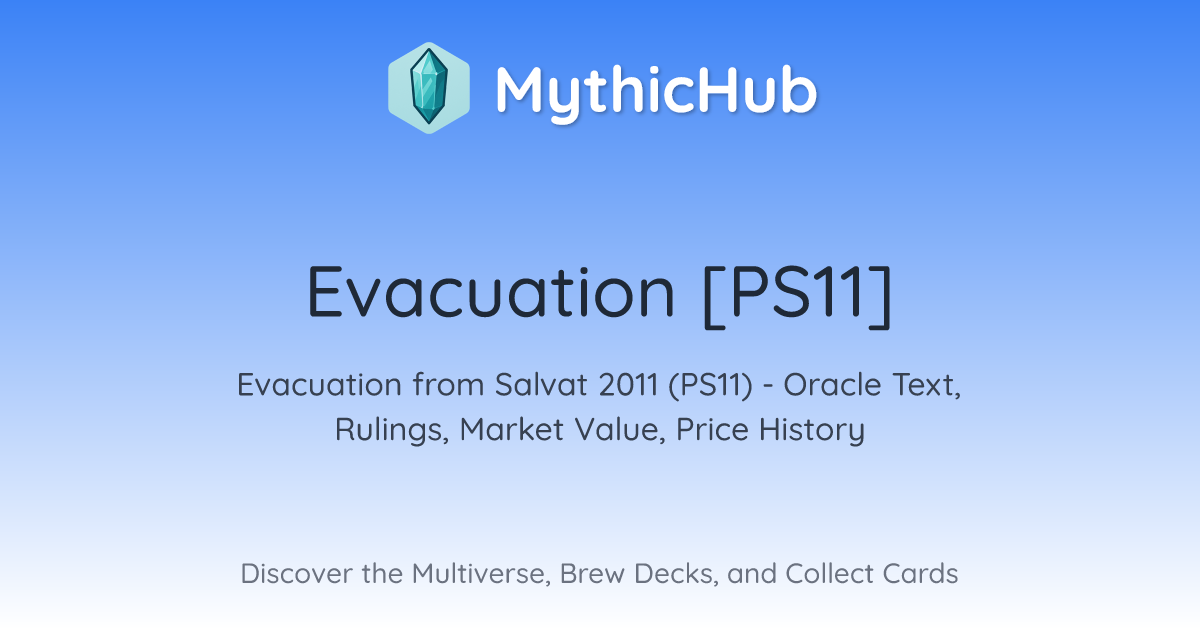 MythicHub

Evacuation [PS11]

Evacuation from Salvat 2011 (PS11) - Oracle Text, Rulings, Market Value, Price History

Discover the Multiverse, Brew Decks, and Collect Cards